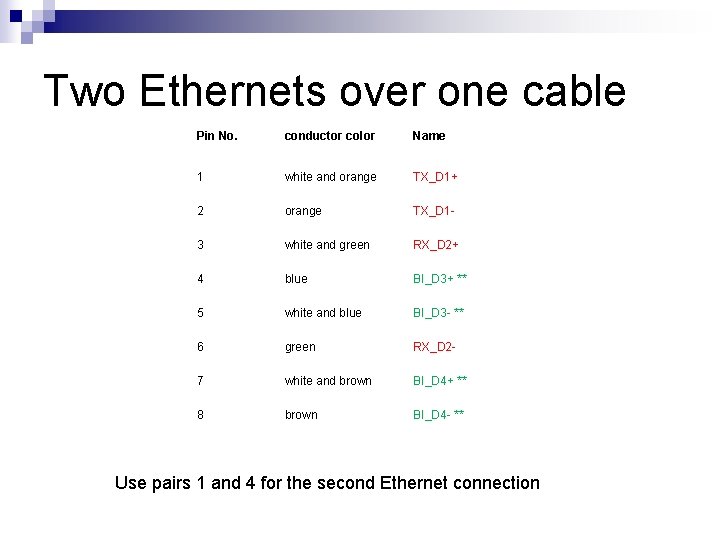 Two Ethernets over one cable

| Pin No. | conductor color | Name |
|---|---|---|
| 1 | white and orange | TX_D1+ |
| 2 | orange | TX_D1- |
| 3 | white and green | RX_D2+ |
| 4 | blue | BI_D3+ ** |
| 5 | white and blue | BI_D3- ** |
| 6 | green | RX_D2- |
| 7 | white and brown | BI_D4+ ** |
| 8 | brown | BI_D4- ** |

Use pairs 1 and 4 for the second Ethernet connection